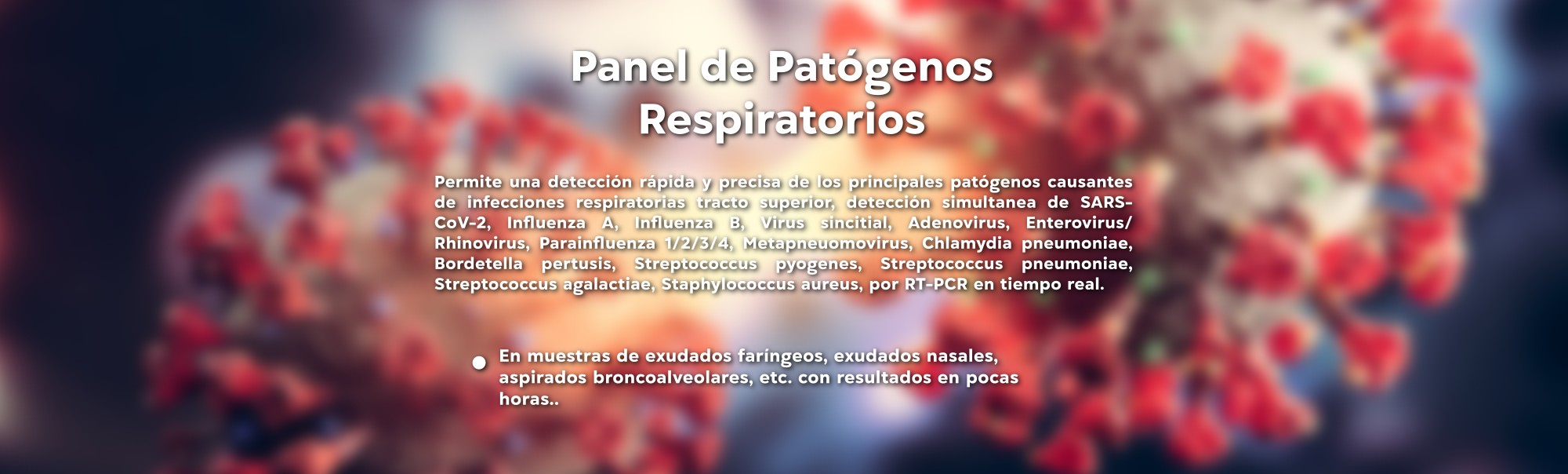 Panel de Patógenos Respiratorios

Permite una detección rápida y precisa de los principales patógenos causantes de infecciones respiratorias tracto superior, detección simultanea de SARS-CoV-2, Influenza A, Influenza B, Virus sincitial, Adenovirus, Enterovirus/ Rhinovirus, Parainfluenza 1/2/3/4, Metapneuomovirus, Chlamydia pneumoniae, Bordetella pertusis, Streptococcus pyogenes, Streptococcus pneumoniae, Streptococcus agalactiae, Staphylococcus aureus, por RT-PCR en tiempo real.

● En muestras de exudados faríngeos, exudados nasales, aspirados broncoalveolares, etc. con resultados en pocas horas..